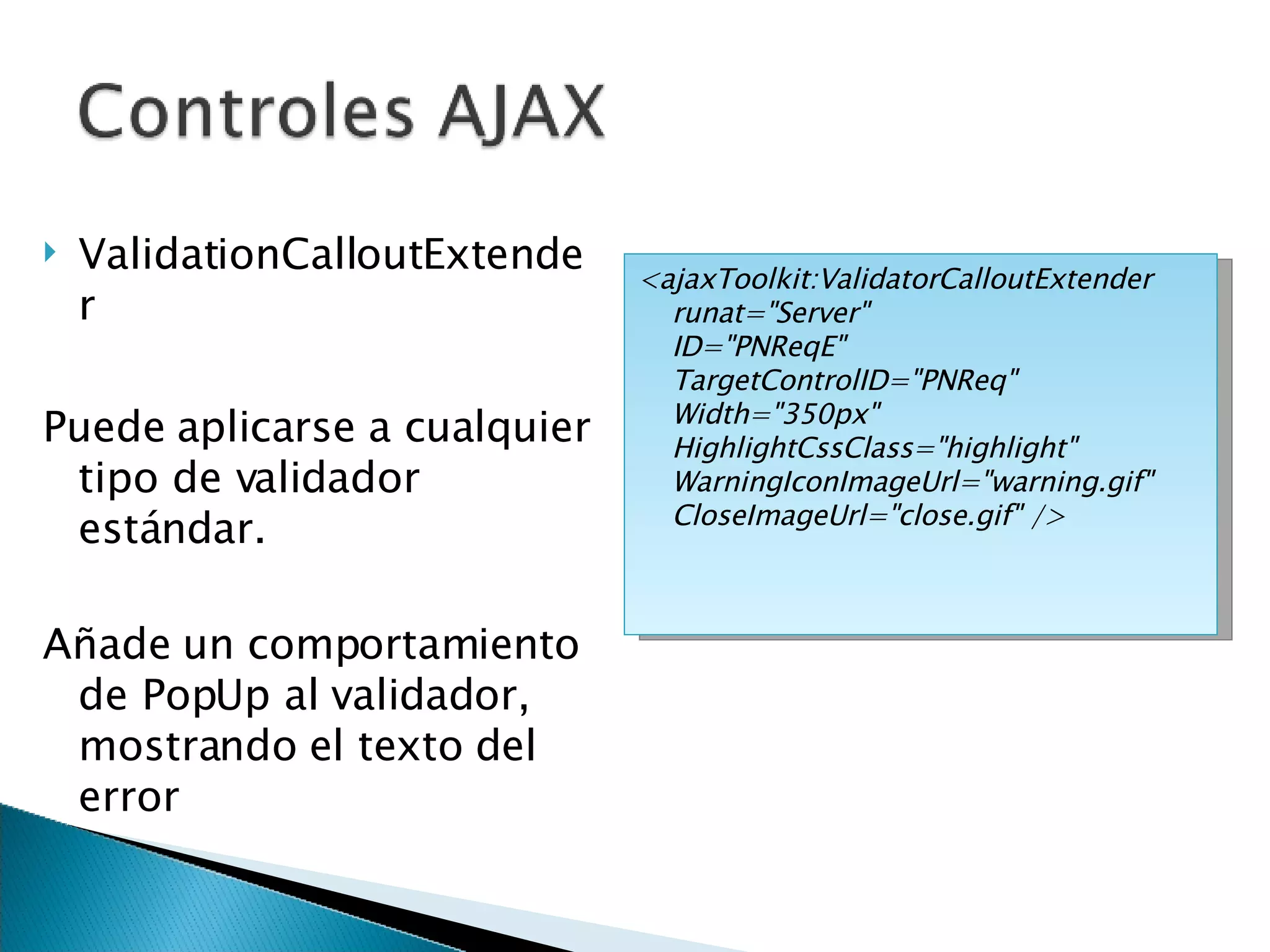 Controles AJAX

ValidationCalloutExtender

Puede aplicarse a cualquier tipo de validador estándar.

Añade un comportamiento de PopUp al validador, mostrando el texto del error

<ajaxToolkit:ValidatorCalloutExtender
runat="Server"
ID="PNReqE"
TargetControlID="PNReq"
Width="350px"
HighlightCssClass="highlight"
WarningIconImageUrl="warning.gif"
CloseImageUrl="close.gif" />